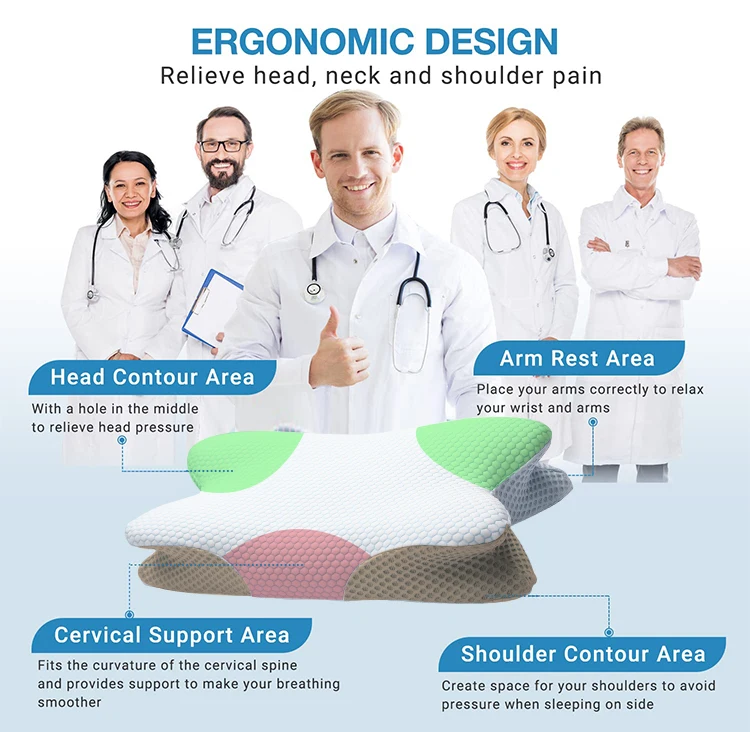 ERGONOMIC DESIGN
Relieve head, neck and shoulder pain

Head Contour Area
With a hole in the middle to relieve head pressure

Arm Rest Area
Place your arms correctly to relax your wrist and arms

Cervical Support Area
Fits the curvature of the cervical spine and provides support to make your breathing smoother

Shoulder Contour Area
Create space for your shoulders to avoid pressure when sleeping on side